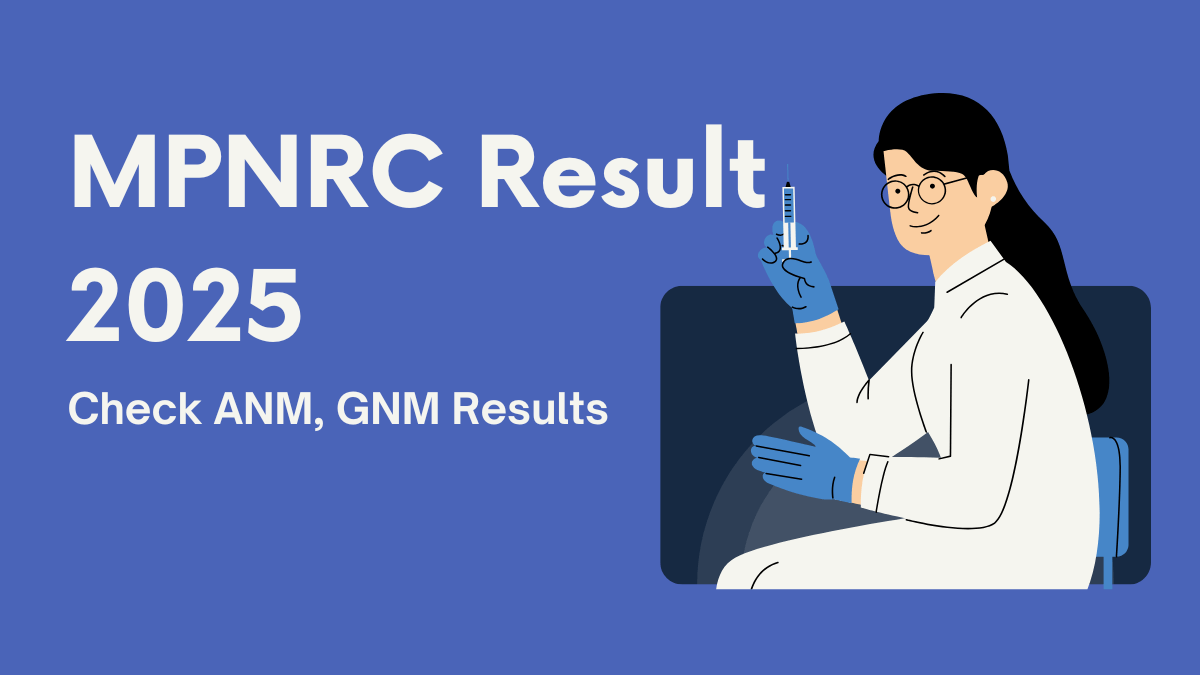 MPNRC Result 2025

Check ANM, GNM Results